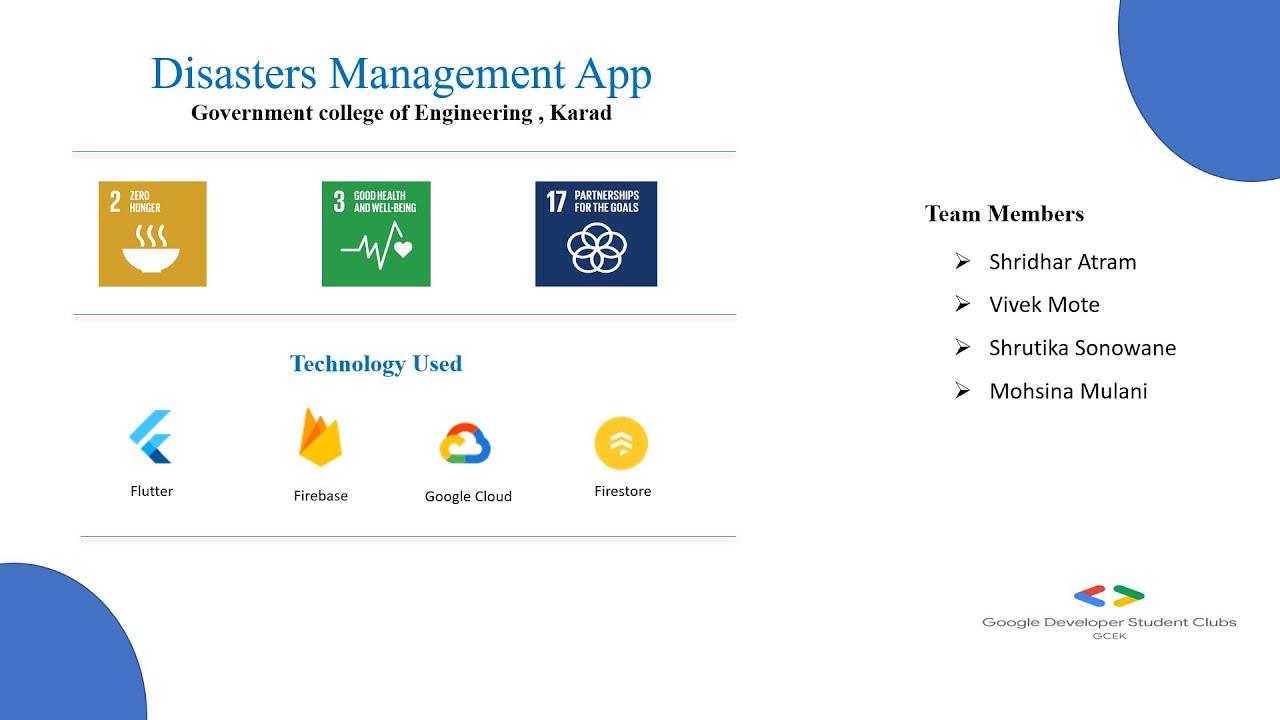 Disasters Management App
Government college of Engineering , Karad

2 ZERO HUNGER

3 GOOD HEALTH AND WELL-BEING

17 PARTNERSHIPS FOR THE GOALS

Technology Used

Flutter

Firebase

Google Cloud

Firestore

Team Members

➢ Shridhar Atram
➢ Vivek Mote
➢ Shrutika Sonowane
➢ Mohsina Mulani

Google Developer Student Clubs
GCEK